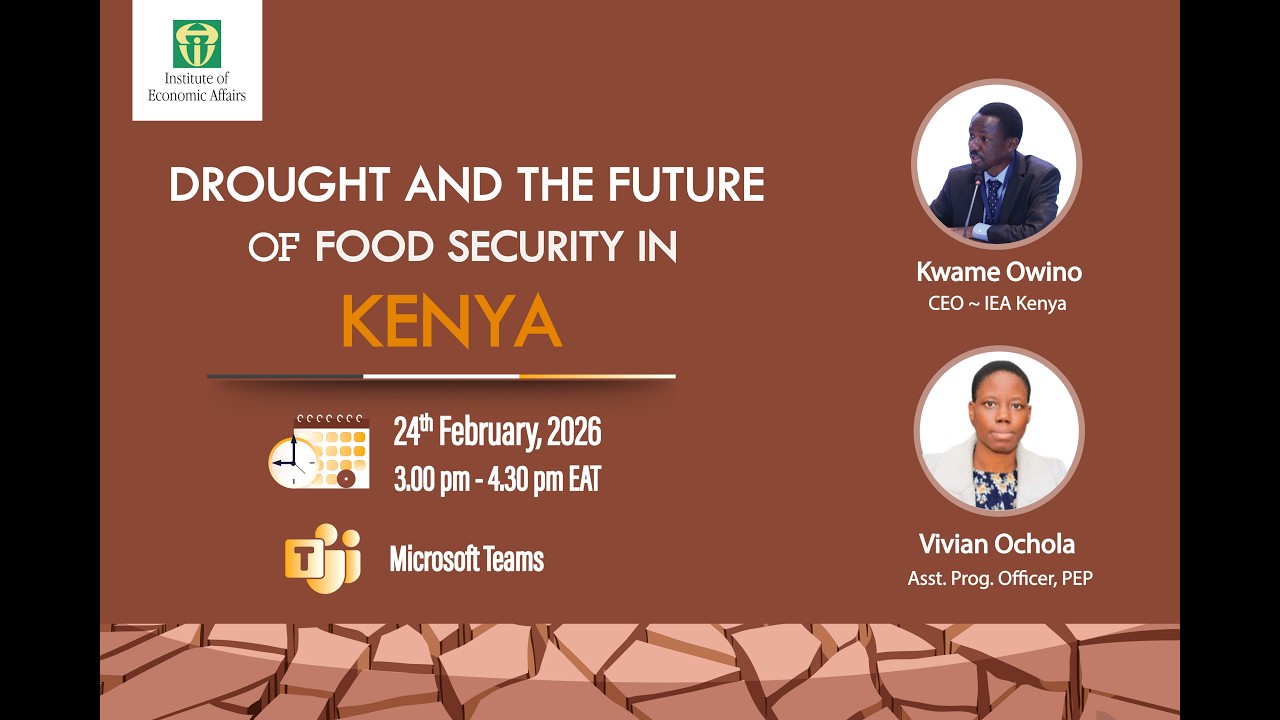 Institute of Economic Affairs

DROUGHT AND THE FUTURE OF FOOD SECURITY IN KENYA

24th February, 2026
3.00 pm - 4.30 pm EAT

Microsoft Teams

Kwame Owino
CEO ~ IEA Kenya

Vivian Ochola
Asst. Prog. Officer, PEP